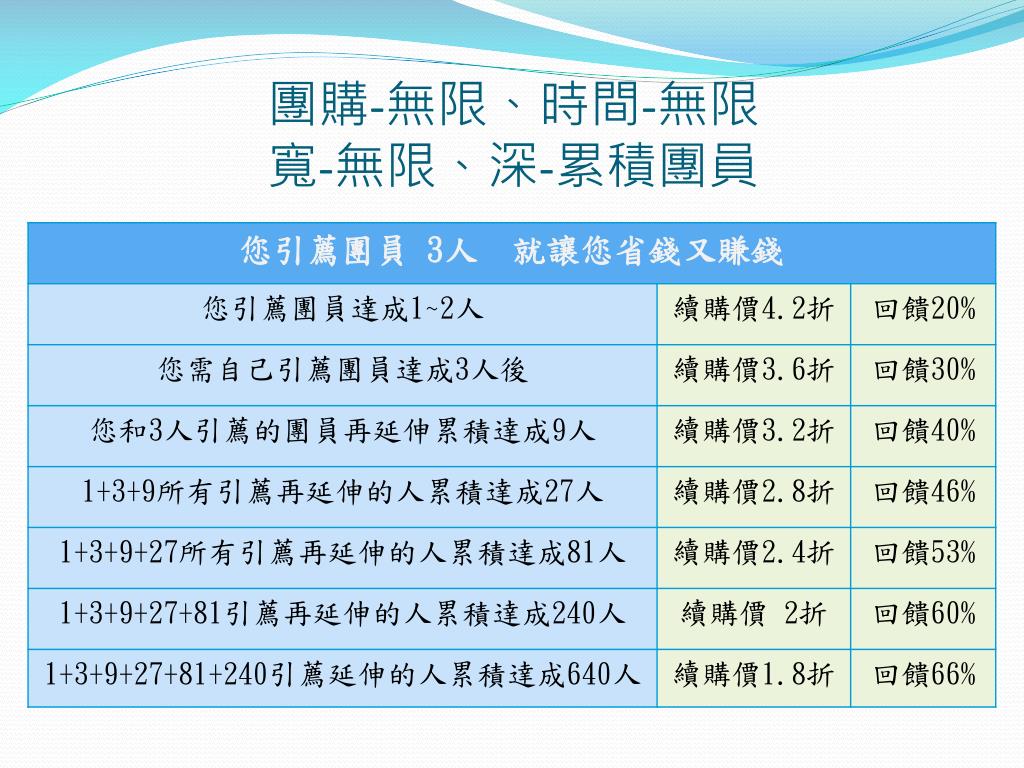 團購-無限、時間-無限
寬-無限、深-累積團員

| 您引薦團員 3人　就讓您省錢又賺錢 | | |
|---|---|---|
| 您引薦團員達成1~2人 | 續購價4.2折 | 回饋20% |
| 您需自己引薦團員達成3人後 | 續購價3.6折 | 回饋30% |
| 您和3人引薦的團員再延伸累積達成9人 | 續購價3.2折 | 回饋40% |
| 1+3+9所有引薦再延伸的人累積達成27人 | 續購價2.8折 | 回饋46% |
| 1+3+9+27所有引薦再延伸的人累積達成81人 | 續購價2.4折 | 回饋53% |
| 1+3+9+27+81引薦再延伸的人累積達成240人 | 續購價 2折 | 回饋60% |
| 1+3+9+27+81+240引薦延伸的人累積達成640人 | 續購價1.8折 | 回饋66% |